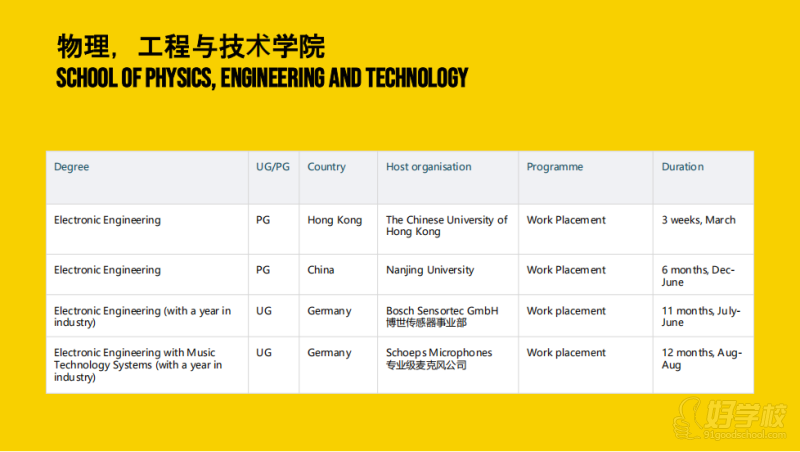 物理，工程与技术学院
SCHOOL OF PHYSICS, ENGINEERING AND TECHNOLOGY

| Degree | UG/PG | Country | Host organisation | Programme | Duration |
|---|---|---|---|---|---|
| Electronic Engineering | PG | Hong Kong | The Chinese University of Hong Kong | Work Placement | 3 weeks, March |
| Electronic Engineering | PG | China | Nanjing University | Work Placement | 6 months, Dec-June |
| Electronic Engineering (with a year in industry) | UG | Germany | Bosch Sensortec GmbH 博世传感器事业部 | Work placement | 11 months, July-June |
| Electronic Engineering with Music Technology Systems (with a year in industry) | UG | Germany | Schoeps Microphones 专业级麦克风公司 | Work placement | 12 months, Aug-Aug |

好学校
91goodschool.com